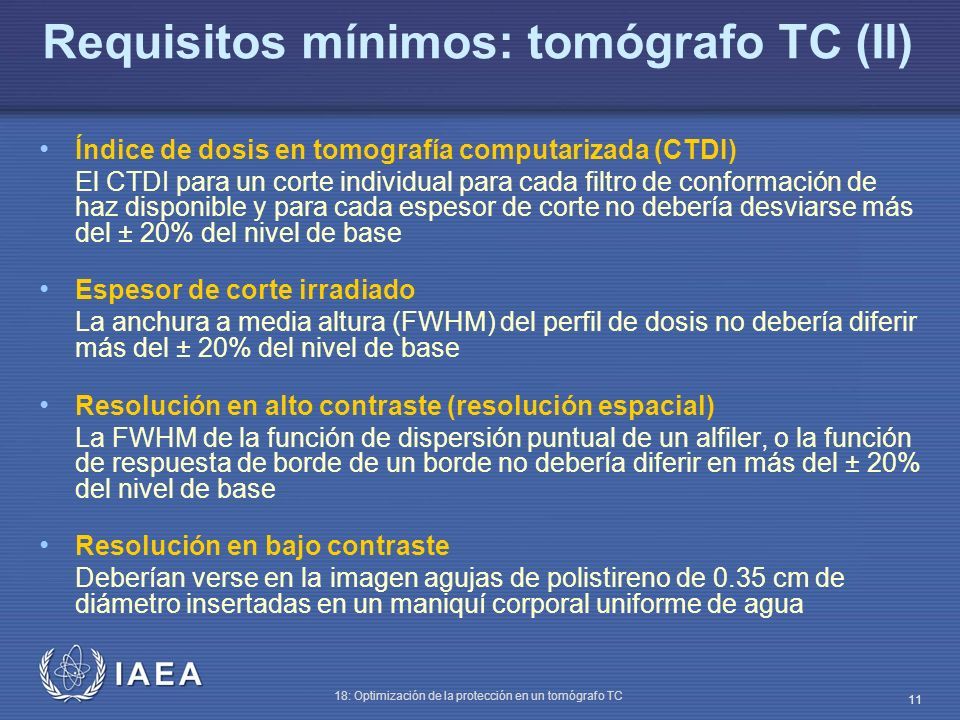 Requisitos mínimos: tomógrafo TC (II)

• Índice de dosis en tomografía computarizada (CTDI)
El CTDI para un corte individual para cada filtro de conformación de haz disponible y para cada espesor de corte no debería desviarse más del ± 20% del nivel de base

• Espesor de corte irradiado
La anchura a media altura (FWHM) del perfil de dosis no debería diferir más del ± 20% del nivel de base

• Resolución en alto contraste (resolución espacial)
La FWHM de la función de dispersión puntual de un alfiler, o la función de respuesta de borde de un borde no debería diferir en más del ± 20% del nivel de base

• Resolución en bajo contraste
Deberían verse en la imagen agujas de polistireno de 0.35 cm de diámetro insertadas en un maniquí corporal uniforme de agua

IAEA

18: Optimización de la protección en un tomógrafo TC

11